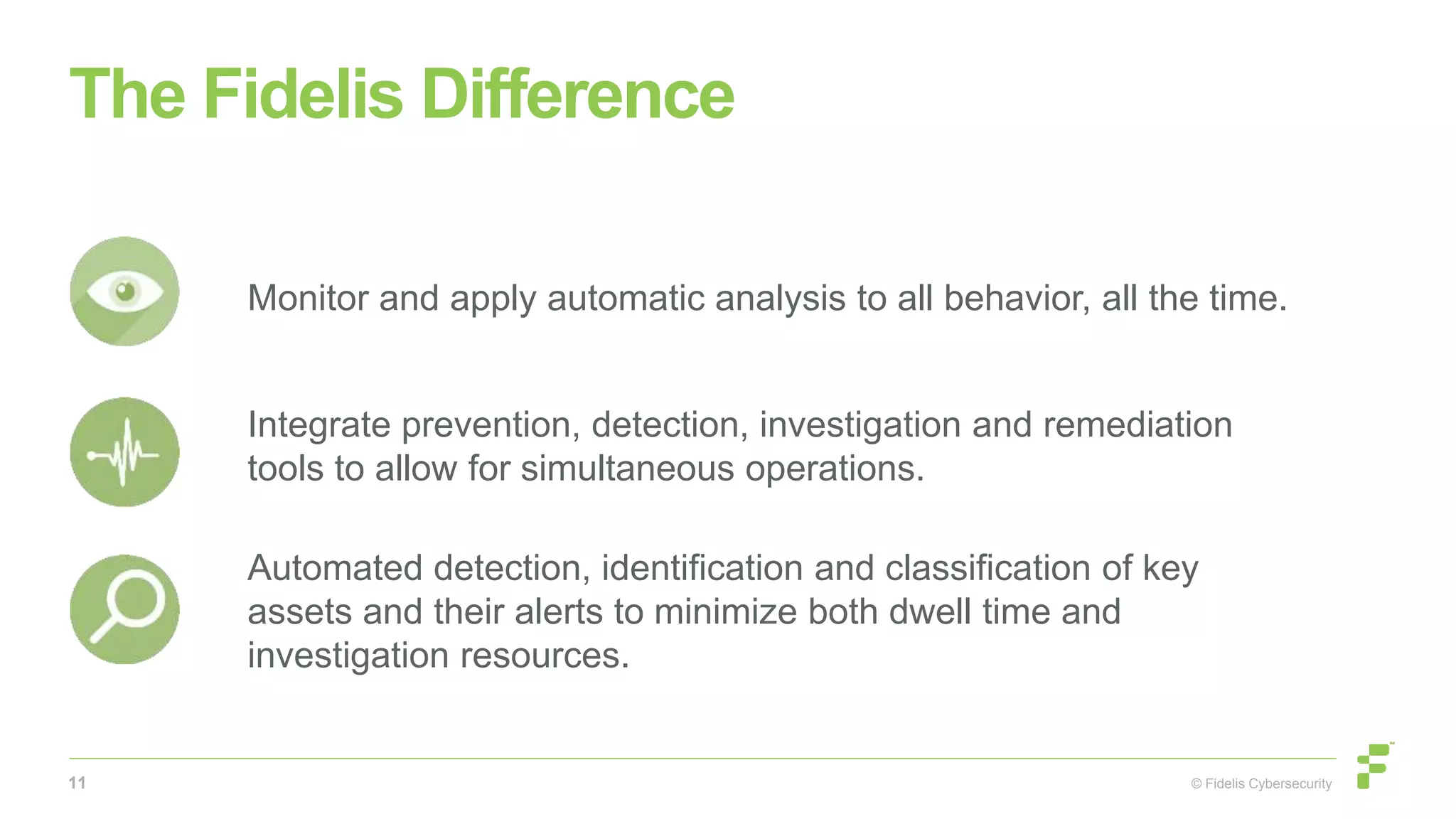 The Fidelis Difference

Monitor and apply automatic analysis to all behavior, all the time.

Integrate prevention, detection, investigation and remediation tools to allow for simultaneous operations.

Automated detection, identification and classification of key assets and their alerts to minimize both dwell time and investigation resources.

11

© Fidelis Cybersecurity